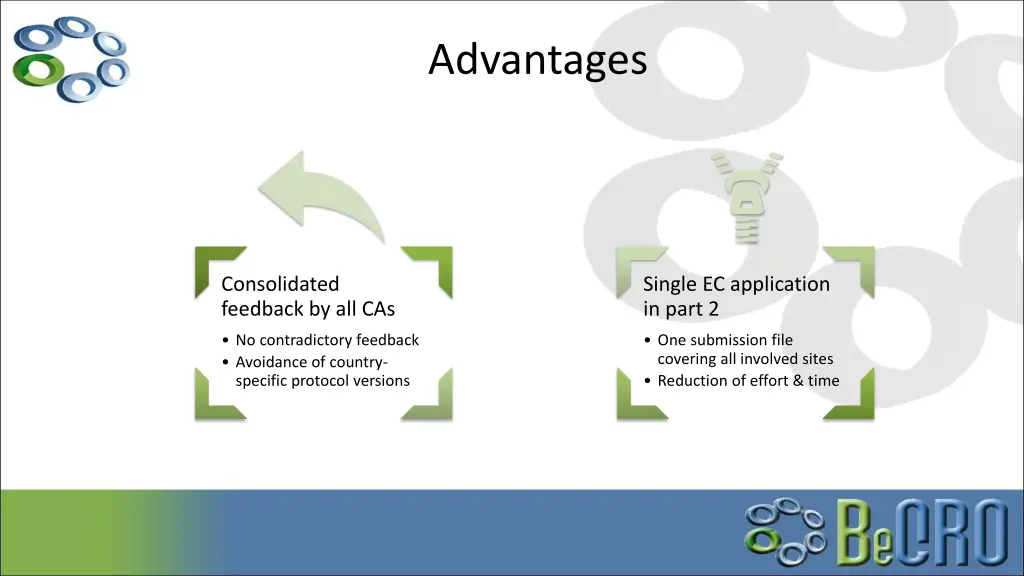 Advantages

Consolidated feedback by all CAs

• No contradictory feedback
• Avoidance of country-specific protocol versions

Single EC application in part 2

• One submission file covering all involved sites
• Reduction of effort & time

BeCRO